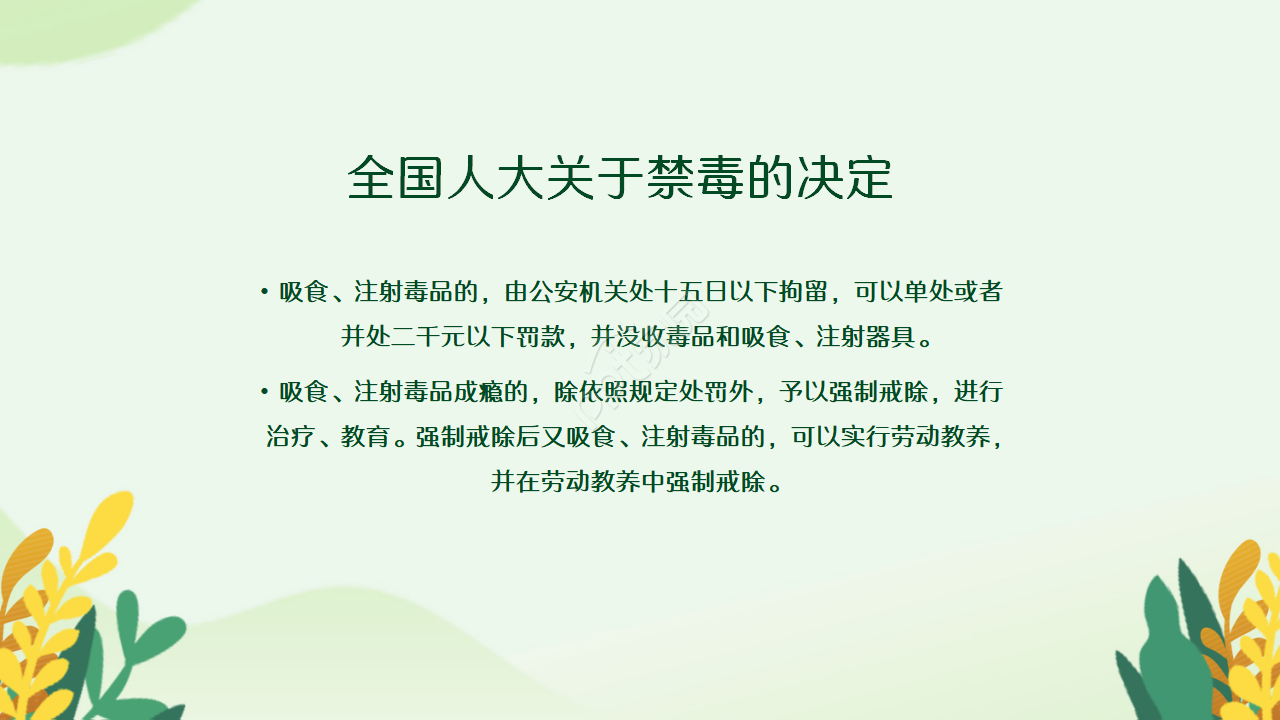 全国人大关于禁毒的决定

• 吸食、注射毒品的，由公安机关处十五日以下拘留，可以单处或者并处二千元以下罚款，并没收毒品和吸食、注射器具。

• 吸食、注射毒品成瘾的，除依照规定处罚外，予以强制戒除，进行治疗、教育。强制戒除后又吸食、注射毒品的，可以实行劳动教养，并在劳动教养中强制戒除。